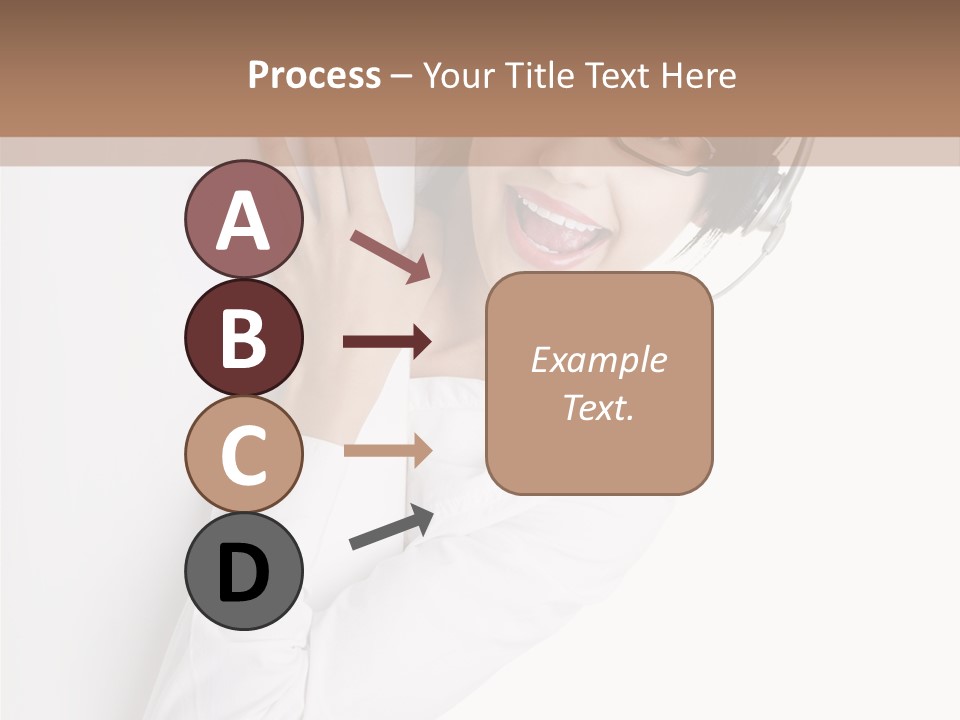 Process – Your Title Text Here

A

B

C

D

Example Text.